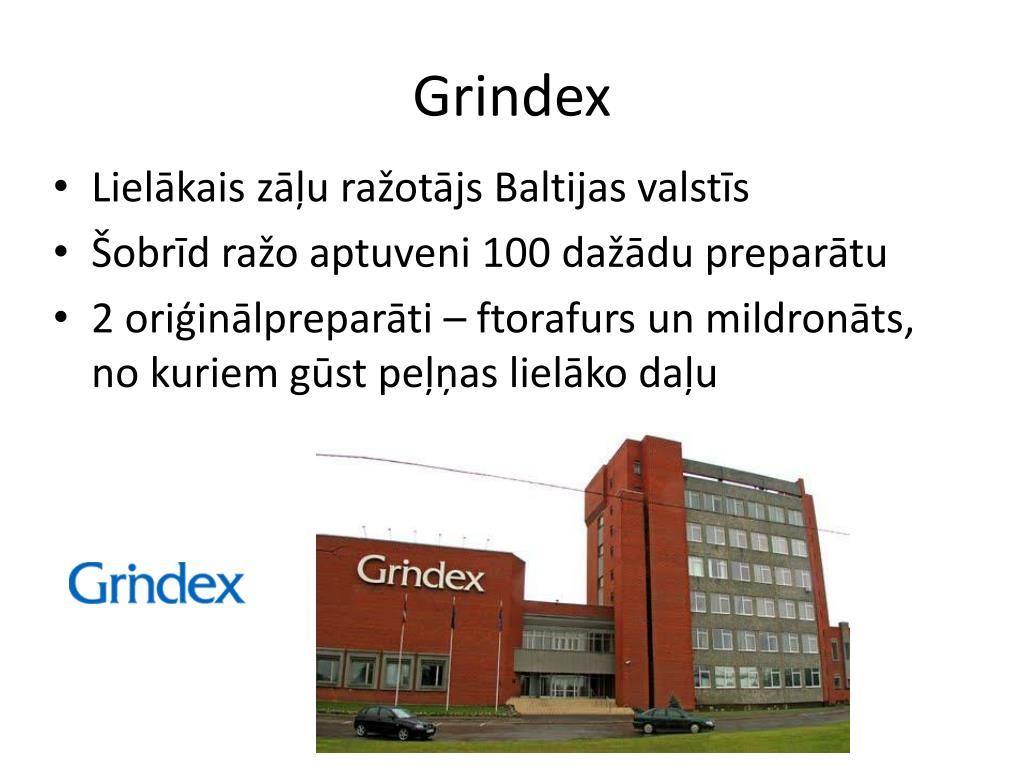 Grindex

• Lielākais zāļu ražotājs Baltijas valstīs
• Šobrīd ražo aptuveni 100 dažādu preparātu
• 2 oriģinālpreparāti – ftorafurs un mildronāts, no kuriem gūst peļņas lielāko daļu

Grindex

Grindex